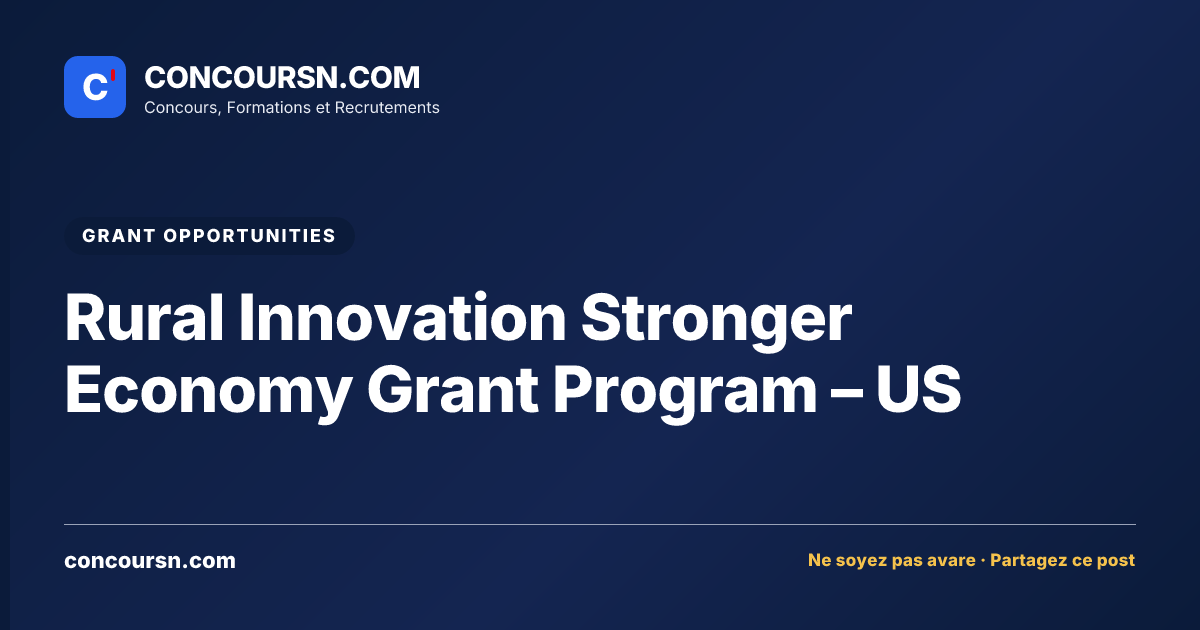 C'

CONCOURSN.COM
Concours, Formations et Recrutements

GRANT OPPORTUNITIES

Rural Innovation Stronger Economy Grant Program – US

concoursn.com

Ne soyez pas avare · Partagez ce post